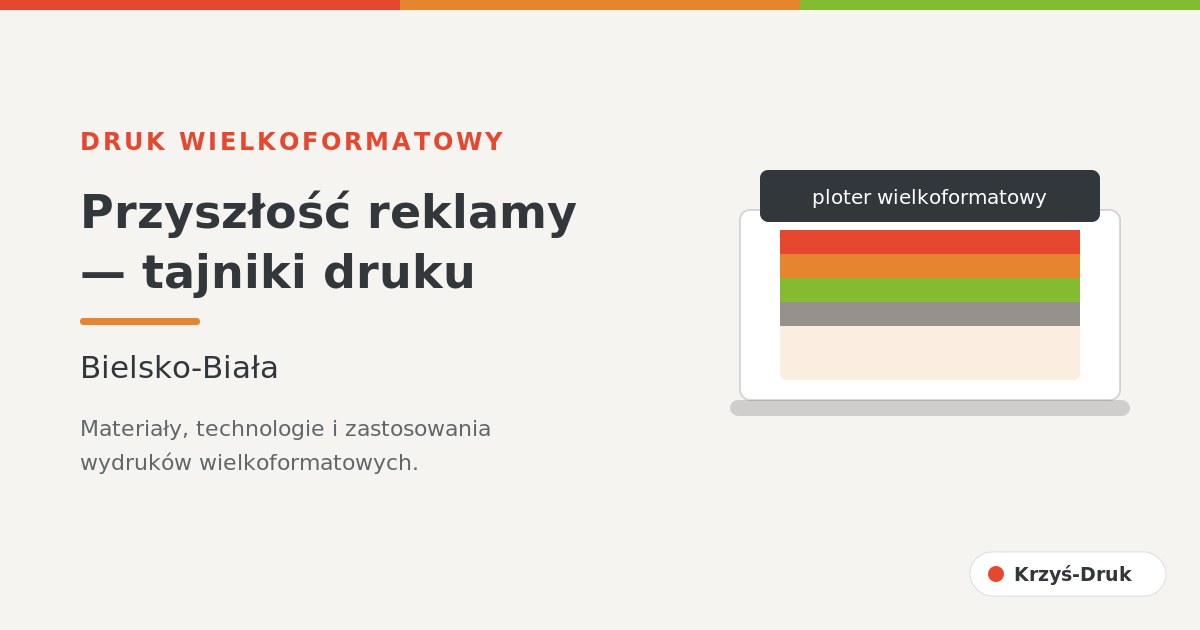 DRUK WIELKOFORMATOWY

Przyszłość reklamy — tajniki druku

Bielsko-Biała

Materiały, technologie i zastosowania wydruków wielkoformatowych.

ploter wielkoformatowy

Krzyś-Druk